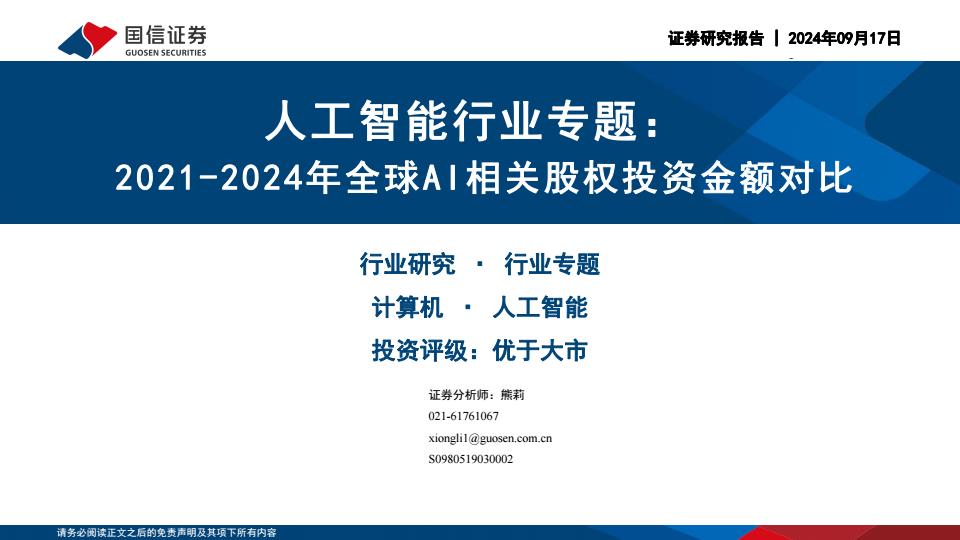 国信证券
GUOSEN SECURITIES

证券研究报告 | 2024年09月17日

人工智能行业专题：
2021-2024年全球AI相关股权投资金额对比

行业研究 · 行业专题

计算机 · 人工智能

投资评级：优于大市

证券分析师：熊莉
021-61761067
xiongli1@guosen.com.cn
S0980519030002

请务必阅读正文之后的免责声明及其项下所有内容